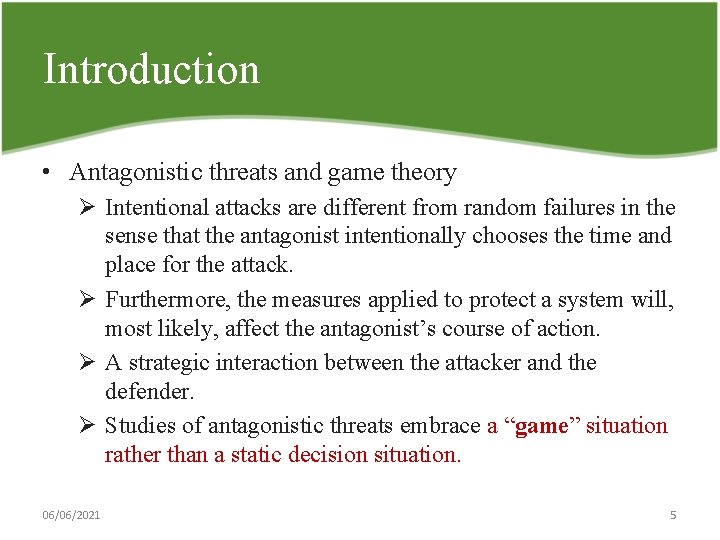 Introduction

• Antagonistic threats and game theory

➢ Intentional attacks are different from random failures in the sense that the antagonist intentionally chooses the time and place for the attack.

➢ Furthermore, the measures applied to protect a system will, most likely, affect the antagonist's course of action.

➢ A strategic interaction between the attacker and the defender.

➢ Studies of antagonistic threats embrace a "game" situation rather than a static decision situation.

06/06/2021

5